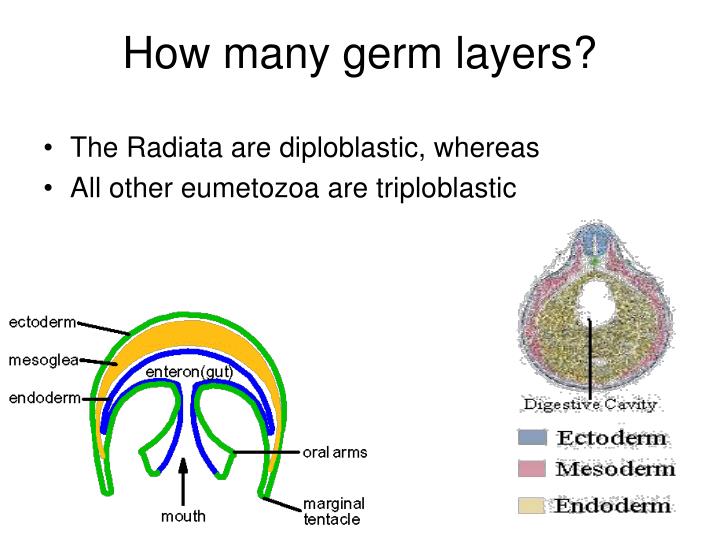 How many germ layers?

• The Radiata are diploblastic, whereas
• All other eumetozoa are triploblastic

ectoderm
mesoglea
endoderm
enteron(gut)
oral arms
mouth
marginal tentacle

Digestive Cavity
Ectoderm
Mesoderm
Endoderm